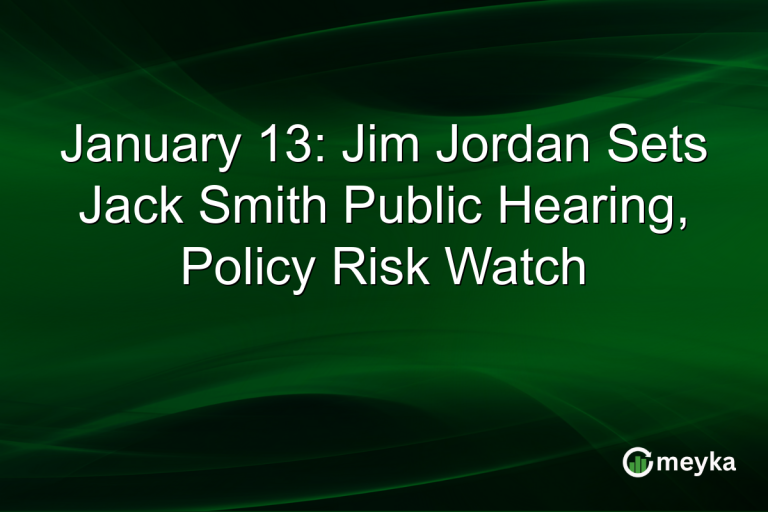 January 13: Jim Jordan Sets Jack Smith Public Hearing, Policy Risk Watch

meyka